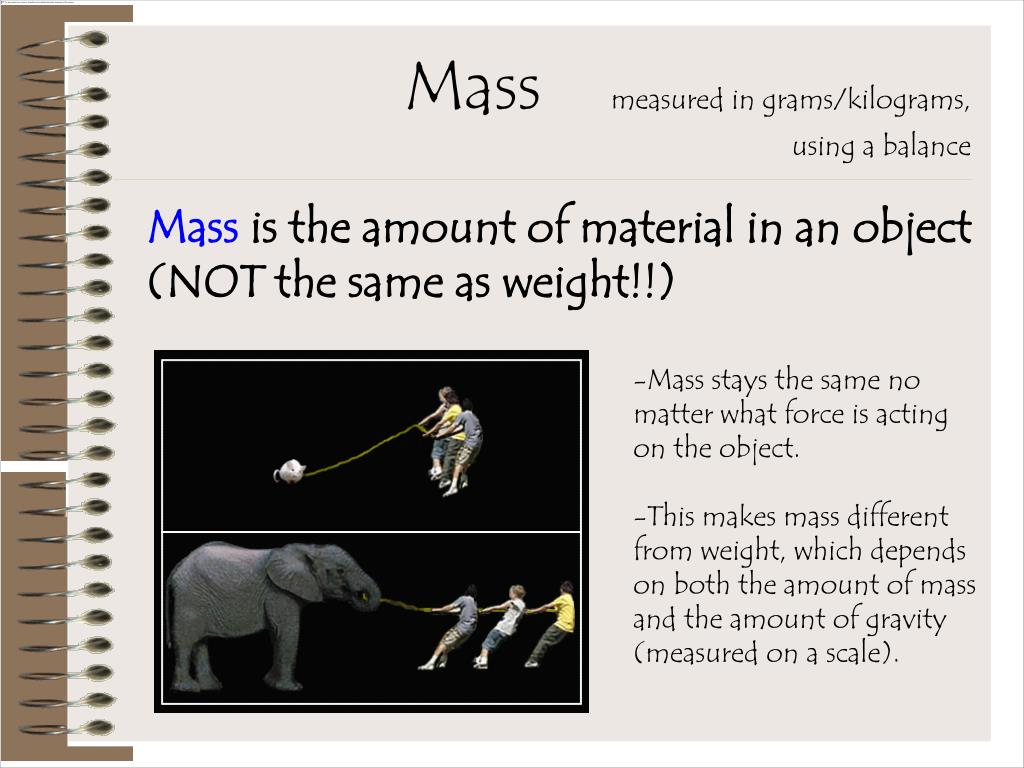 Mass measured in grams/kilograms, using a balance

Mass is the amount of material in an object (NOT the same as weight!!)

-Mass stays the same no matter what force is acting on the object.

-This makes mass different from weight, which depends on both the amount of mass and the amount of gravity (measured on a scale).